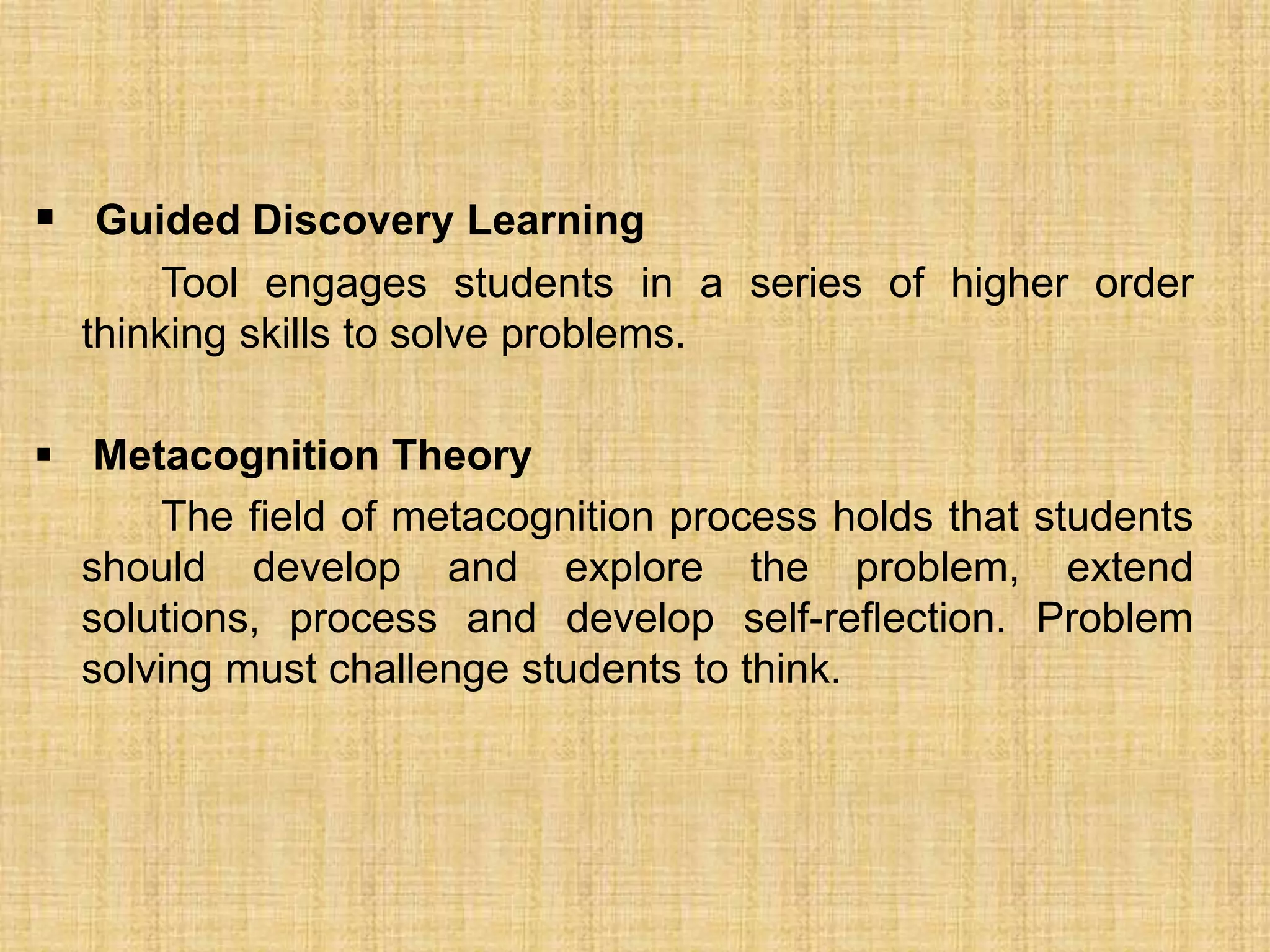 ▪ Guided Discovery Learning

Tool engages students in a series of higher order thinking skills to solve problems.

▪ Metacognition Theory

The field of metacognition process holds that students should develop and explore the problem, extend solutions, process and develop self-reflection. Problem solving must challenge students to think.